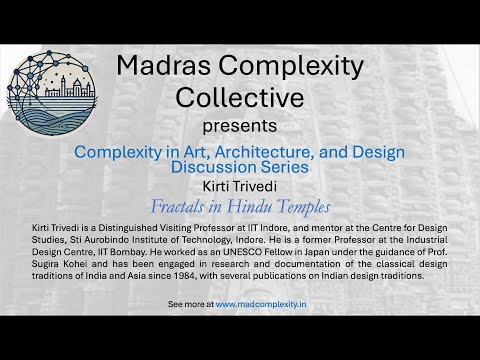 Madras Complexity Collective

presents

Complexity in Art, Architecture, and Design Discussion Series

Kirti Trivedi

Fractals in Hindu Temples

Kirti Trivedi is a Distinguished Visiting Professor at IIT Indore, and mentor at the Centre for Design Studies, Sti Aurobindo Institute of Technology, Indore. He is a former Professor at the Industrial Design Centre, IIT Bombay. He worked as an UNESCO Fellow in Japan under the guidance of Prof. Sugira Kohei and has been engaged in research and documentation of the classical design traditions of India and Asia since 1984, with several publications on Indian design traditions.

See more at www.madcomplexity.in